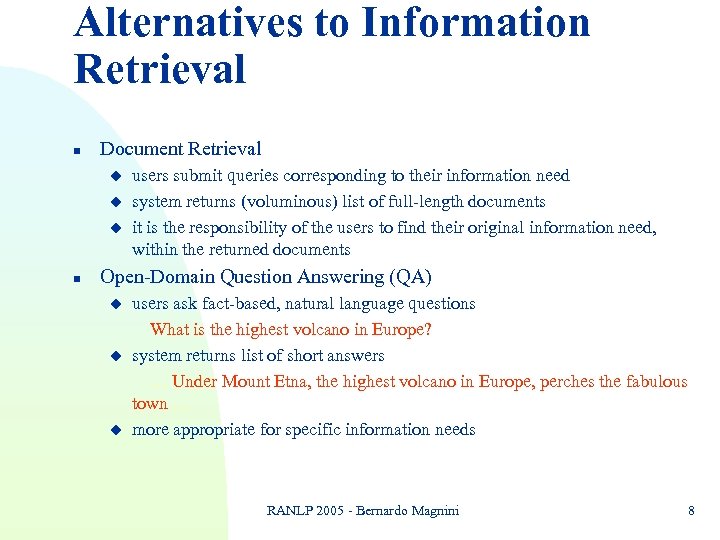 Alternatives to Information Retrieval

- Document Retrieval
  - users submit queries corresponding to their information need
  - system returns (voluminous) list of full-length documents
  - it is the responsibility of the users to find their original information need, within the returned documents
- Open-Domain Question Answering (QA)
  - users ask fact-based, natural language questions
    What is the highest volcano in Europe?
  - system returns list of short answers
    Under Mount Etna, the highest volcano in Europe, perches the fabulous town
  - more appropriate for specific information needs

RANLP 2005 - Bernardo Magnini

8